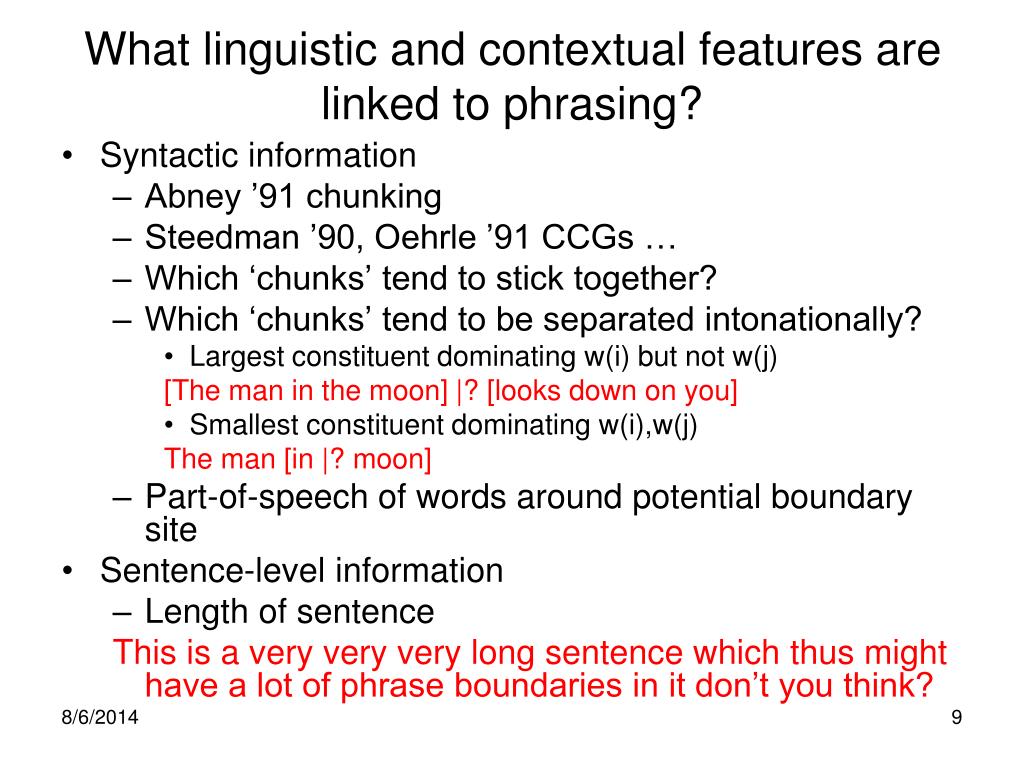 What linguistic and contextual features are linked to phrasing?

• Syntactic information
– Abney ’91 chunking
– Steedman ’90, Oehrle ’91 CCGs …
– Which ‘chunks’ tend to stick together?
– Which ‘chunks’ tend to be separated intonationally?
• Largest constituent dominating w(i) but not w(j)
[The man in the moon] |? [looks down on you]
• Smallest constituent dominating w(i),w(j)
The man [in |? moon]
– Part-of-speech of words around potential boundary site
• Sentence-level information
– Length of sentence
This is a very very very long sentence which thus might have a lot of phrase boundaries in it don’t you think?

8/6/2014

9